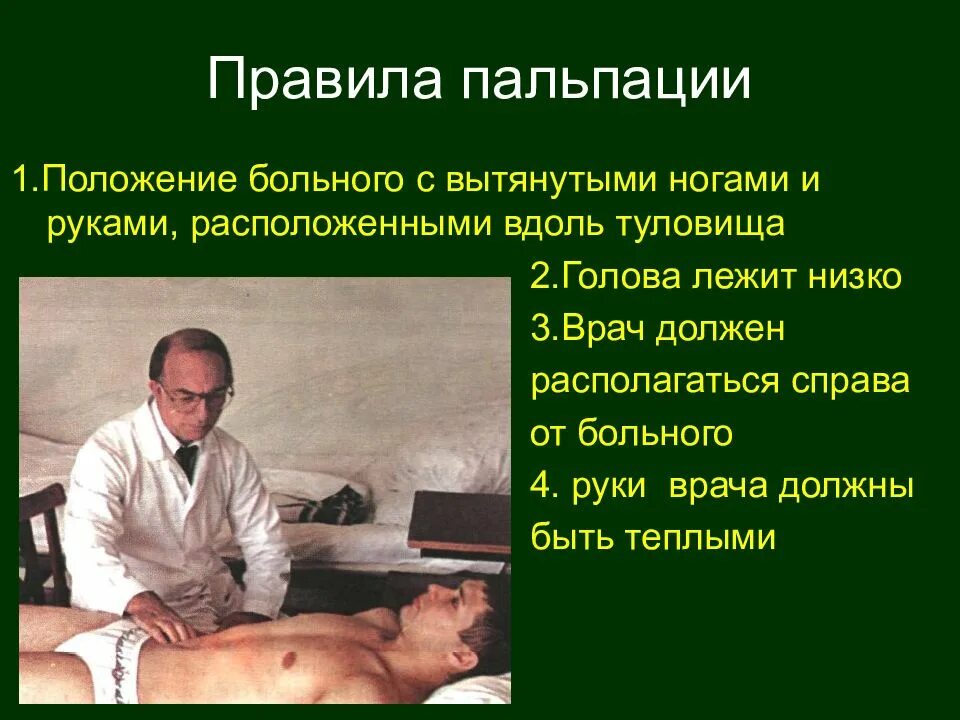 Правила пальпации

1.Положение больного с вытянутыми ногами и руками, расположенными вдоль туловища

2.Голова лежит низко

3.Врач должен располагаться справа от больного

4. руки врача должны быть теплыми